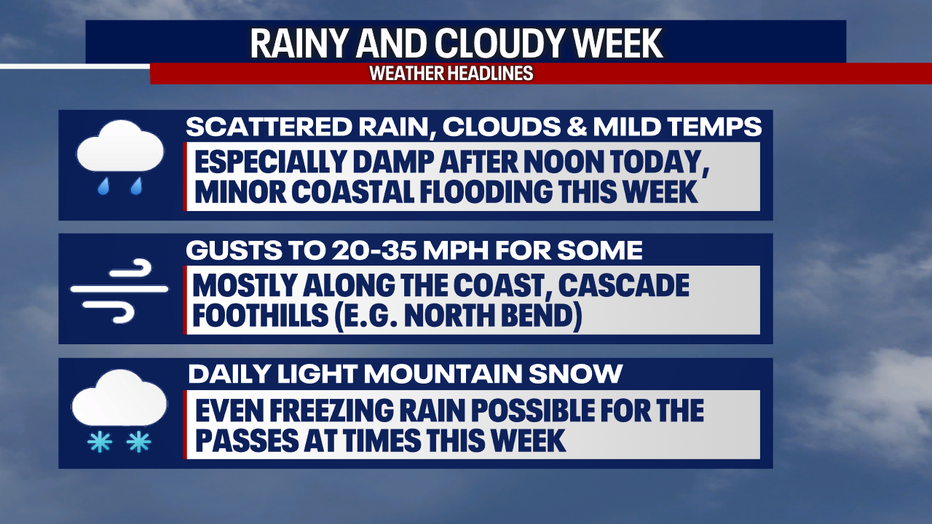 RAINY AND CLOUDY WEEK
WEATHER HEADLINES

SCATTERED RAIN, CLOUDS & MILD TEMPS
ESPECIALLY DAMP AFTER NOON TODAY, MINOR COASTAL FLOODING THIS WEEK

GUSTS TO 20-35 MPH FOR SOME
MOSTLY ALONG THE COAST, CASCADE FOOTHILLS (E.G. NORTH BEND)

DAILY LIGHT MOUNTAIN SNOW
EVEN FREEZING RAIN POSSIBLE FOR THE PASSES AT TIMES THIS WEEK